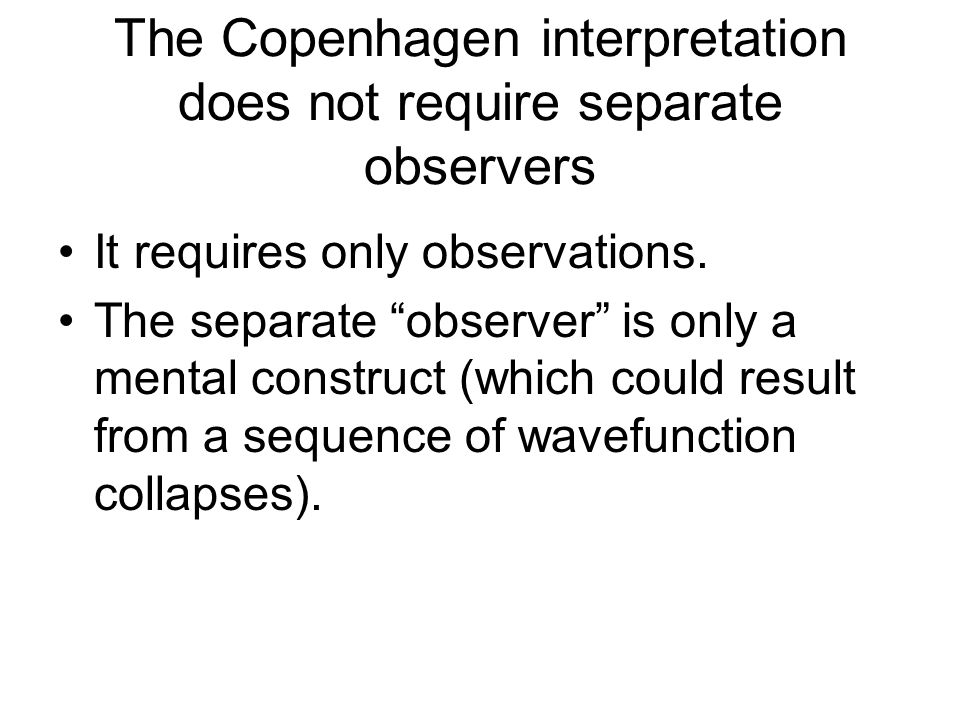 The Copenhagen interpretation does not require separate observers

• It requires only observations.
• The separate “observer” is only a mental construct (which could result from a sequence of wavefunction collapses).